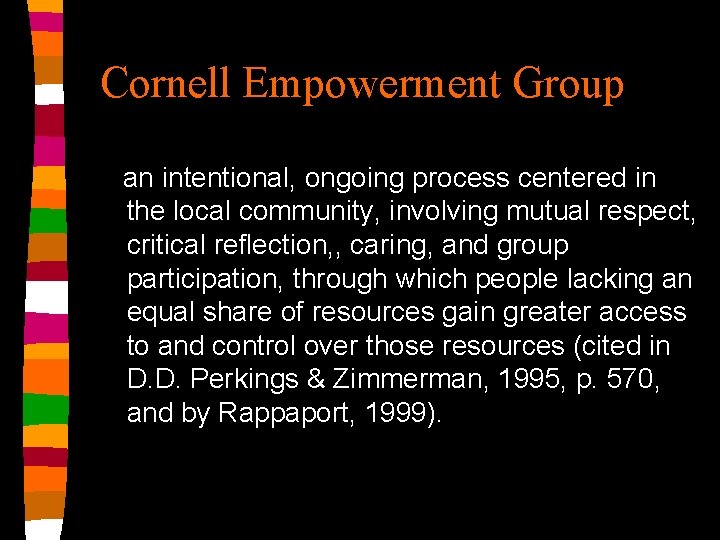 Cornell Empowerment Group

an intentional, ongoing process centered in the local community, involving mutual respect, critical reflection,, caring, and group participation, through which people lacking an equal share of resources gain greater access to and control over those resources (cited in D.D. Perkings & Zimmerman, 1995, p. 570, and by Rappaport, 1999).